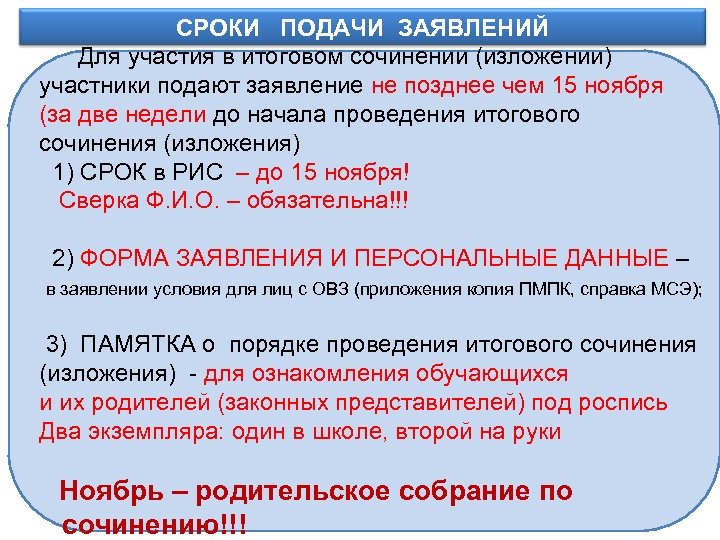 СРОКИ ПОДАЧИ ЗАЯВЛЕНИЙ

Для участия в итоговом сочинении (изложении) участники подают заявление не позднее чем 15 ноября (за две недели до начала проведения итогового сочинения (изложения)

1) СРОК в РИС – до 15 ноября!
Сверка Ф.И.О. – обязательна!!!

2) ФОРМА ЗАЯВЛЕНИЯ И ПЕРСОНАЛЬНЫЕ ДАННЫЕ – в заявлении условия для лиц с ОВЗ (приложения копия ПМПК, справка МСЭ);

3) ПАМЯТКА о порядке проведения итогового сочинения (изложения) - для ознакомления обучающихся и их родителей (законных представителей) под роспись
Два экземпляра: один в школе, второй на руки

Ноябрь – родительское собрание по сочинению!!!